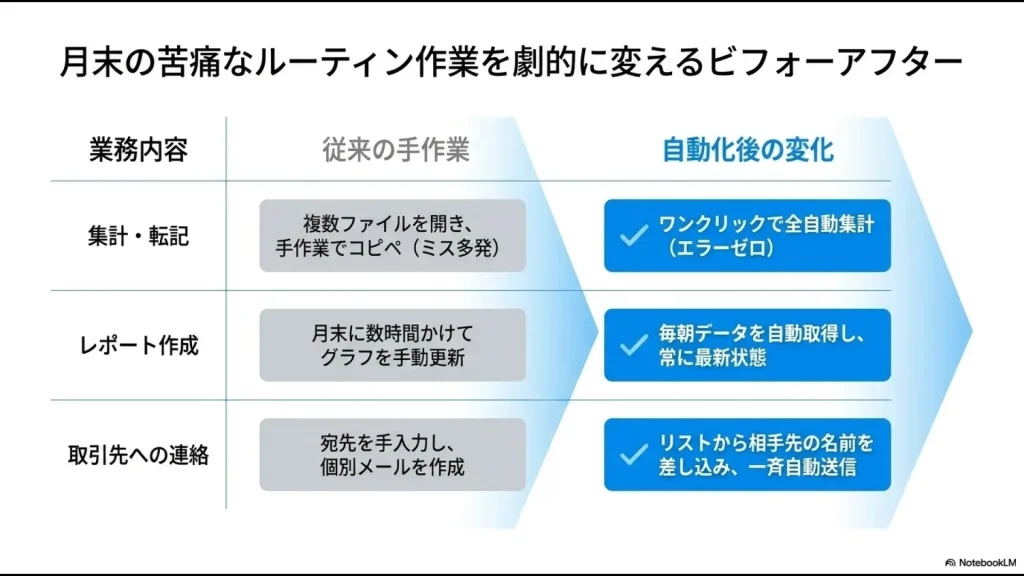 月末の苦痛なルーティン作業を劇的に変えるビフォーアフター

| 業務内容 | 従来の手作業 | 自動化後の変化 |
|---|---|---|
| 集計・転記 | 複数ファイルを開き、手作業でコピペ（ミス多発） | ワンクリックで全自動集計（エラーゼロ） |
| レポート作成 | 月末に数時間かけてグラフを手動更新 | 毎朝データを自動取得し、常に最新状態 |
| 取引先への連絡 | 宛先を手入力し、個別メールを作成 | リストから相手先の名前を差し込み、一斉自動送信 |

NotebookLM